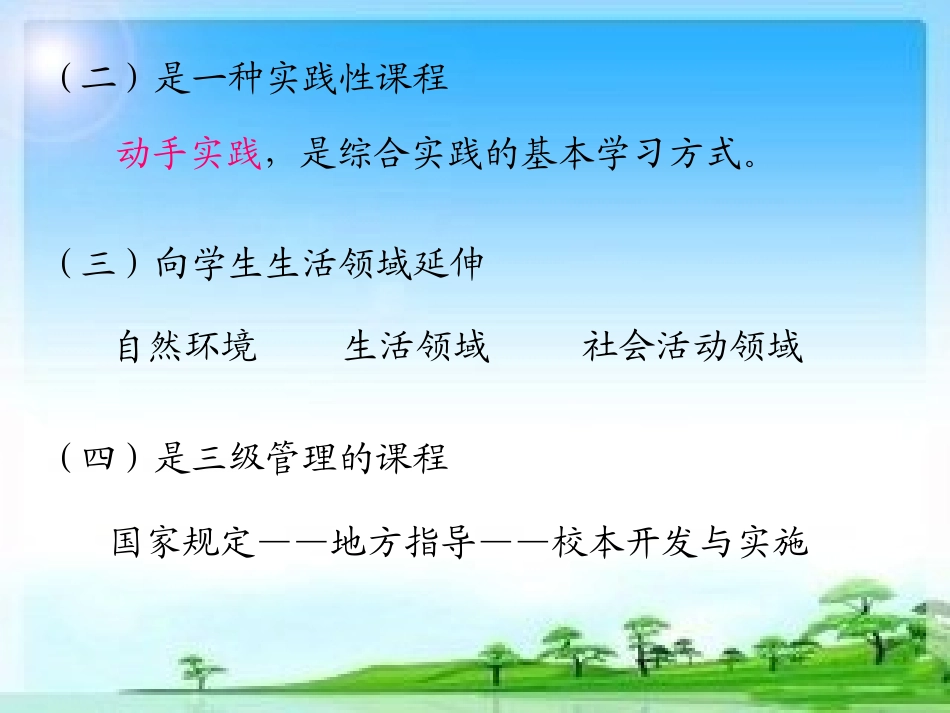 （二）是一种实践性课程

动手实践，是综合实践的基本学习方式。

（三）向学生生活领域延伸

自然环境　　生活领域　　社会活动领域

（四）是三级管理的课程

国家规定——地方指导——校本开发与实施